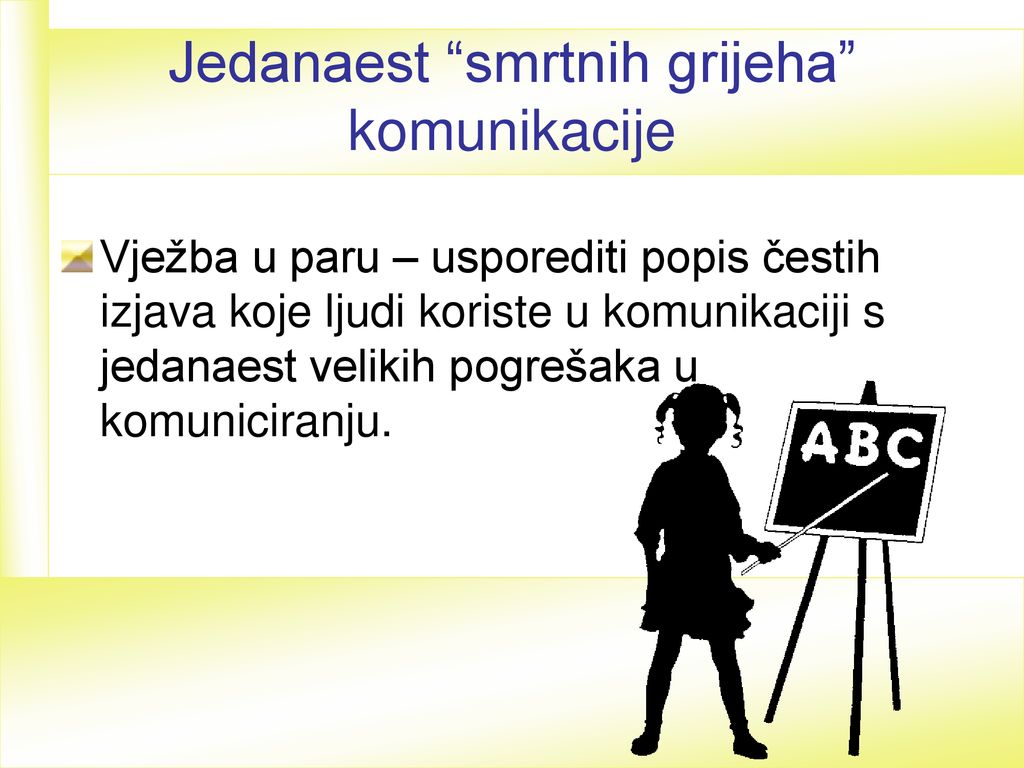 Jedanaest “smrtnih grijeha” komunikacije

Vježba u paru – usporediti popis čestih izjava koje ljudi koriste u komunikaciji s jedanaest velikih pogrešaka u komuniciranju.

ABC